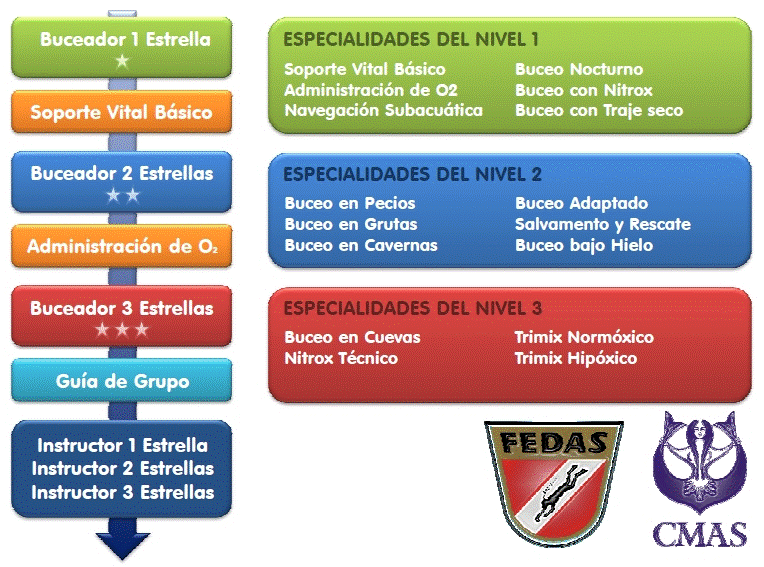 Buceador 1 Estrella
★

Soporte Vital Básico

Buceador 2 Estrellas
★★

Administración de $O_2$

Buceador 3 Estrellas
★★★

Guía de Grupo

Instructor 1 Estrella
Instructor 2 Estrellas
Instructor 3 Estrellas

ESPECIALIDADES DEL NIVEL 1

Soporte Vital Básico
Administración de O2
Navegación Subacuática

Buceo Nocturno
Buceo con Nitrox
Buceo con Traje seco

ESPECIALIDADES DEL NIVEL 2

Buceo en Pecios
Buceo en Grutas
Buceo en Cavernas

Buceo Adaptado
Salvamento y Rescate
Buceo bajo Hielo

ESPECIALIDADES DEL NIVEL 3

Buceo en Cuevas
Nitrox Técnico

Trimix Normóxico
Trimix Hipóxico

FEDAS

CMAS